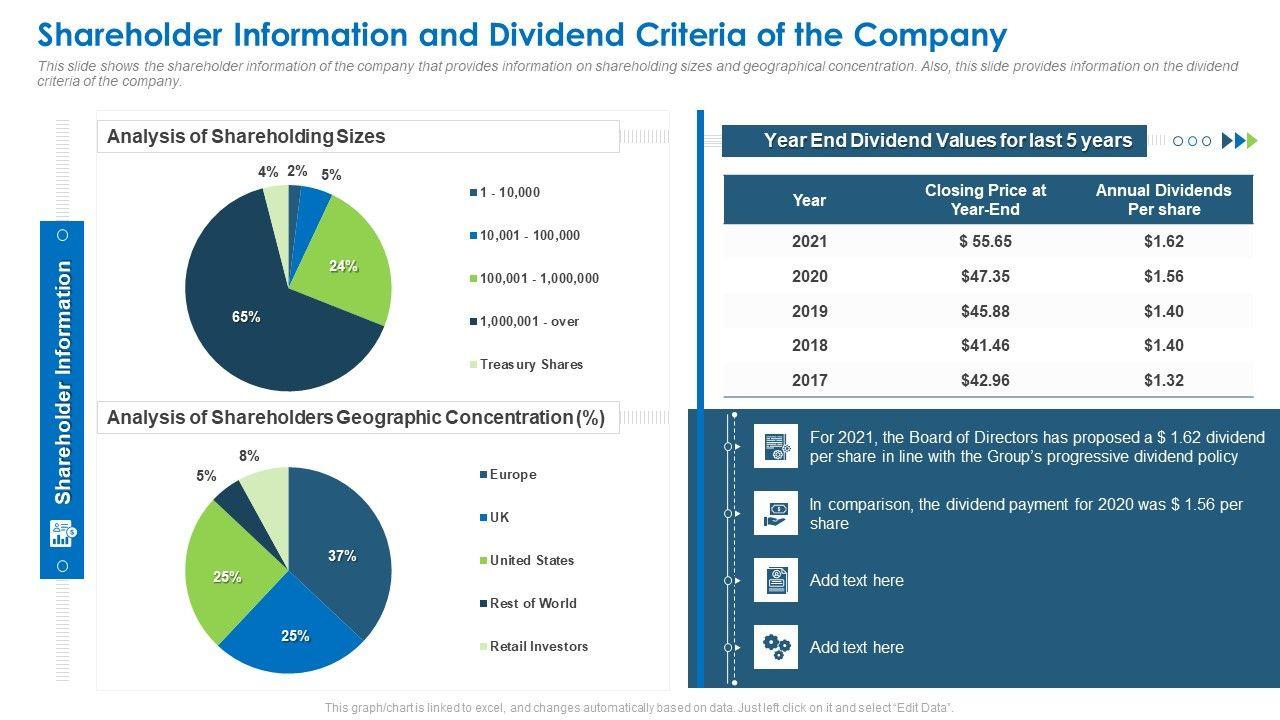 Shareholder Information and Dividend Criteria of the Company

This slide shows the shareholder information of the company that provides information on shareholding sizes and geographical concentration. Also, this slide provides information on the dividend criteria of the company.

Shareholder Information

Analysis of Shareholding Sizes

4% 2% 5%

24%

65%

1 - 10,000
10,001 - 100,000
100,001 - 1,000,000
1,000,001 - over
Treasury Shares

Analysis of Shareholders Geographic Concentration (%)

8%
5%
37%
25%
25%

Europe
UK
United States
Rest of World
Retail Investors

Year End Dividend Values for last 5 years

| Year | Closing Price at Year-End | Annual Dividends Per share |
|---|---|---|
| 2021 | $ 55.65 | $1.62 |
| 2020 | $47.35 | $1.56 |
| 2019 | $45.88 | $1.40 |
| 2018 | $41.46 | $1.40 |
| 2017 | $42.96 | $1.32 |

For 2021, the Board of Directors has proposed a $ 1.62 dividend per share in line with the Group's progressive dividend policy

In comparison, the dividend payment for 2020 was $ 1.56 per share

Add text here

Add text here

This graph/chart is linked to excel, and changes automatically based on data. Just left click on it and select "Edit Data".